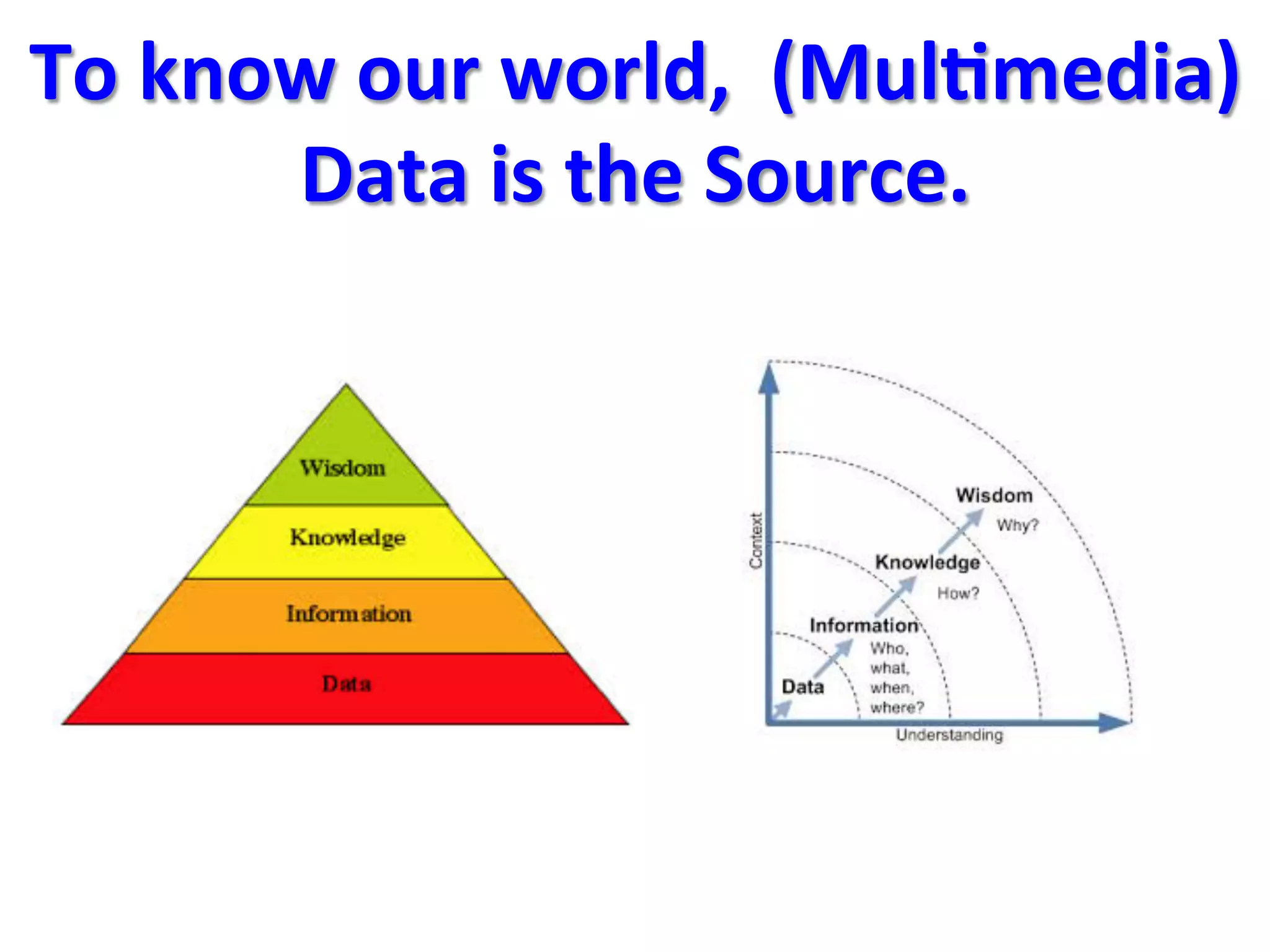 To know our world, (Multimedia) Data is the Source.

Wisdom
Knowledge
Information
Data

Context
Wisdom
Why?
Knowledge
How?
Information
Who, what, when, where?
Data
Understanding